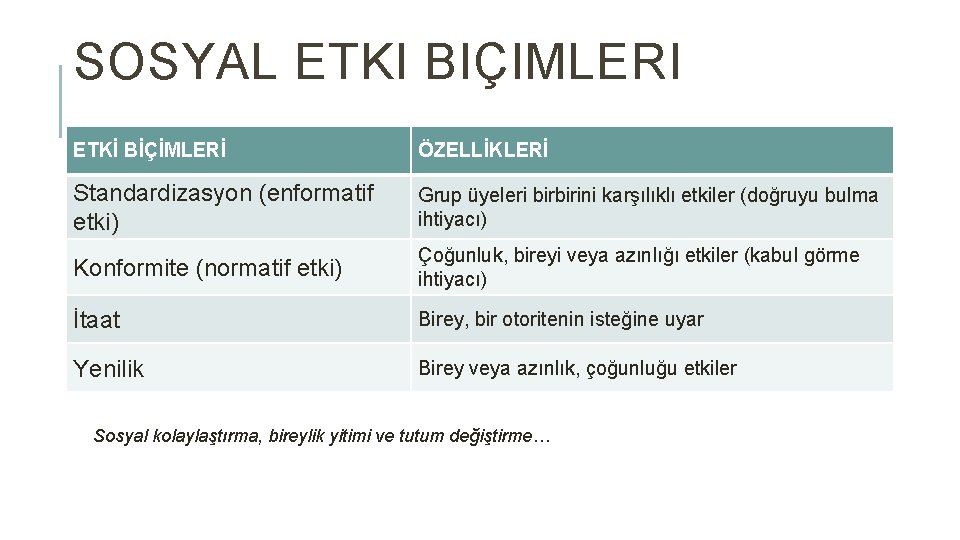 SOSYAL ETKI BIÇIMLERI

| ETKİ BİÇİMLERİ | ÖZELLİKLERİ |
|---|---|
| Standardizasyon (enformatif etki) | Grup üyeleri birbirini karşılıklı etkiler (doğruyu bulma ihtiyacı) |
| Konformite (normatif etki) | Çoğunluk, bireyi veya azınlığı etkiler (kabul görme ihtiyacı) |
| İtaat | Birey, bir otoritenin isteğine uyar |
| Yenilik | Birey veya azınlık, çoğunluğu etkiler |

Sosyal kolaylaştırma, bireylik yitimi ve tutum değiştirme…